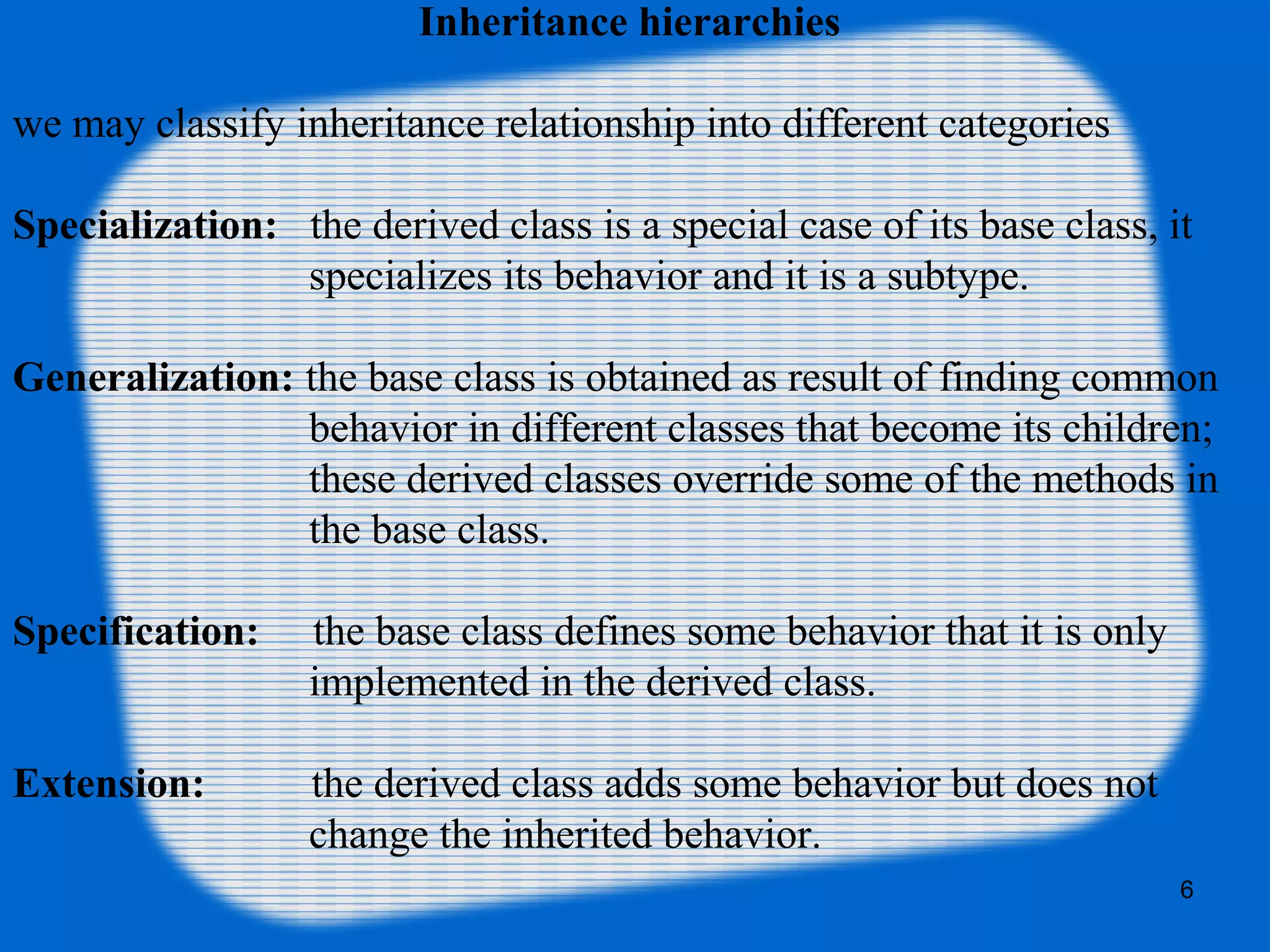 Inheritance hierarchies

we may classify inheritance relationship into different categories

Specialization: the derived class is a special case of its base class, it specializes its behavior and it is a subtype.

Generalization: the base class is obtained as result of finding common behavior in different classes that become its children; these derived classes override some of the methods in the base class.

Specification: the base class defines some behavior that it is only implemented in the derived class.

Extension: the derived class adds some behavior but does not change the inherited behavior.

6